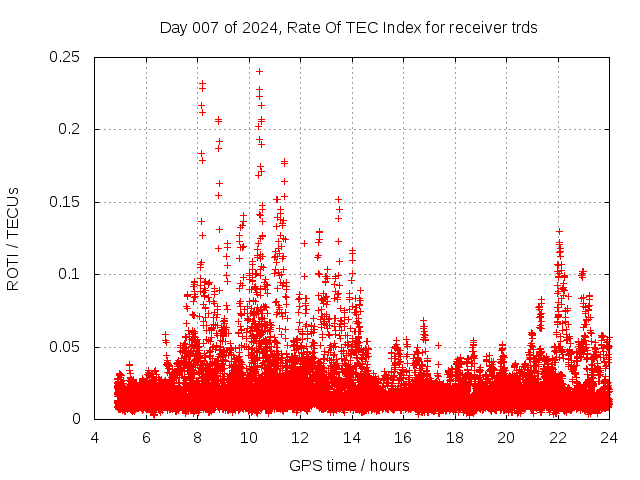 Day 007 of 2024, Rate Of TEC Index for receiver trds

ROTI / TECUs

0.25
0.2
0.15
0.1
0.05
0

4 6 8 10 12 14 16 18 20 22 24

GPS time / hours